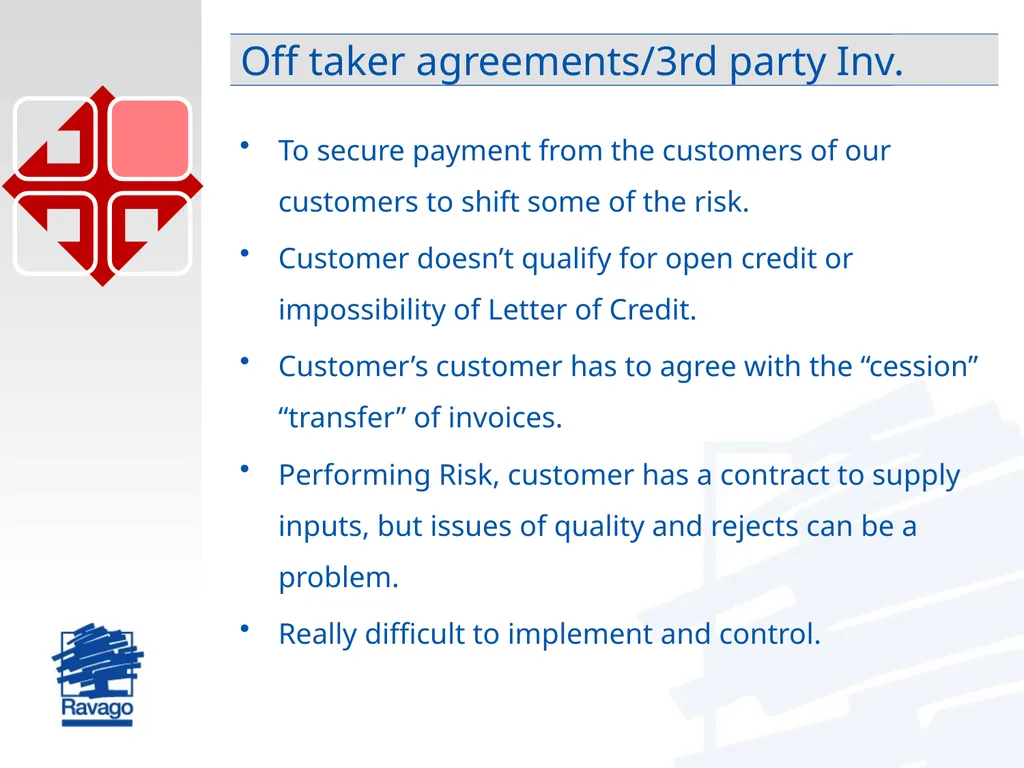 Off taker agreements/3rd party Inv.

• To secure payment from the customers of our customers to shift some of the risk.

• Customer doesn’t qualify for open credit or impossibility of Letter of Credit.

• Customer’s customer has to agree with the “cession” “transfer” of invoices.

• Performing Risk, customer has a contract to supply inputs, but issues of quality and rejects can be a problem.

• Really difficult to implement and control.

Ravago